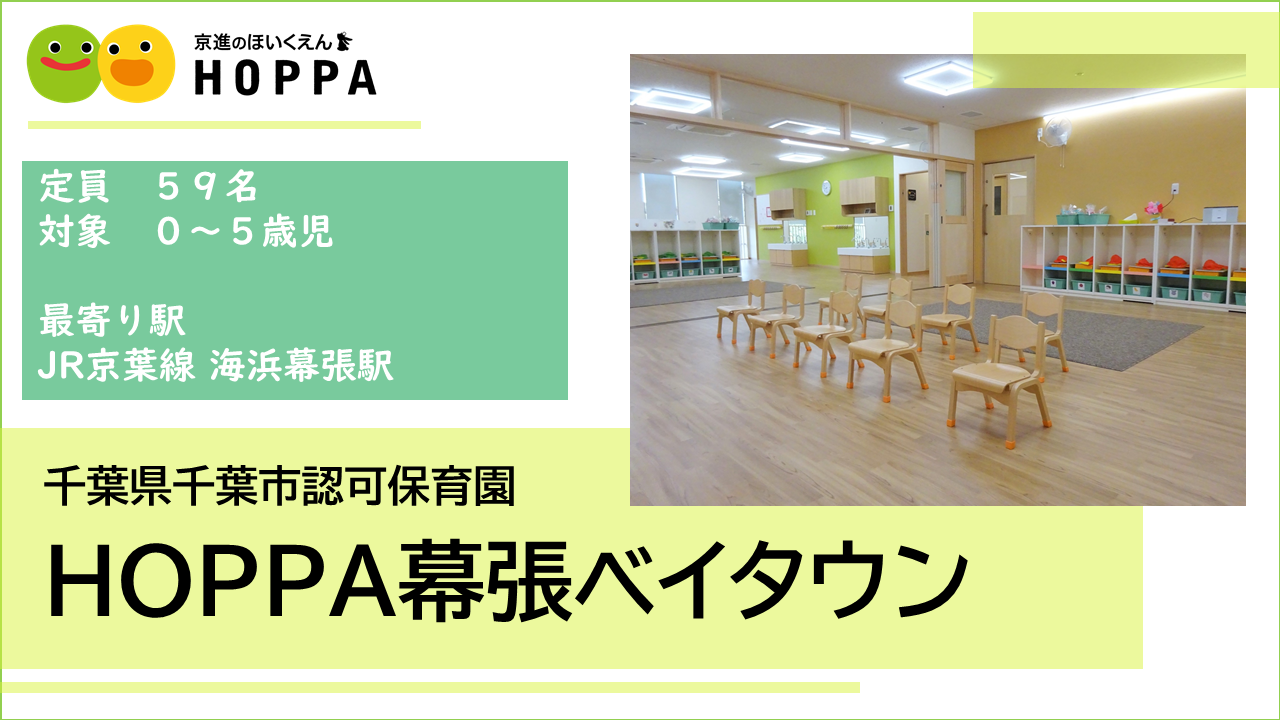 京進のほいくえん
HOPPA

定員　５９名
対象　０～５歳児

最寄り駅
JR京葉線 海浜幕張駅

千葉県千葉市認可保育園
HOPPA幕張ベイタウン